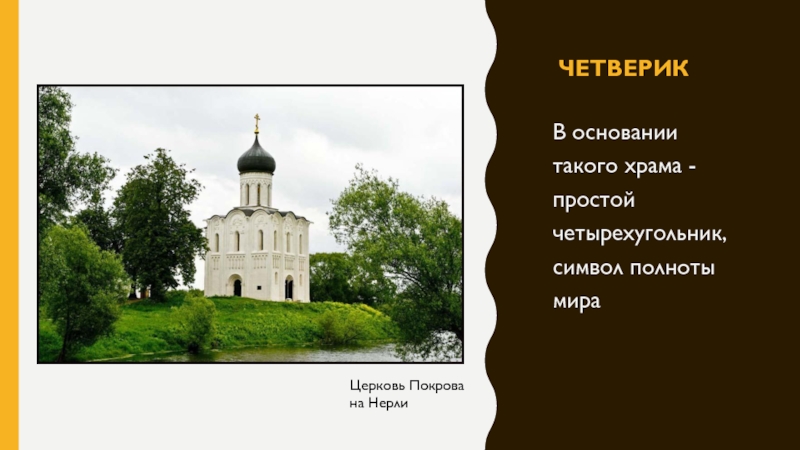 Церковь Покрова на Нерли

ЧЕТВЕРИК

В основании такого храма - простой четырехугольник, символ полноты мира